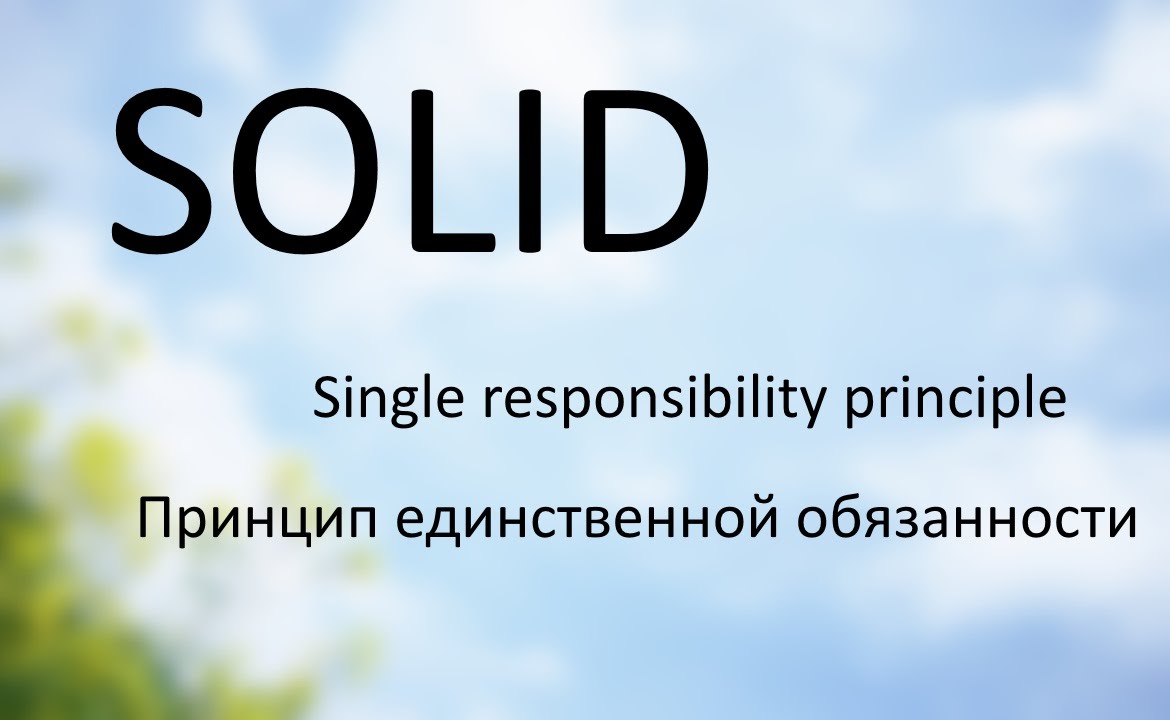 SOLID

Single responsibility principle

Принцип единственной обязанности